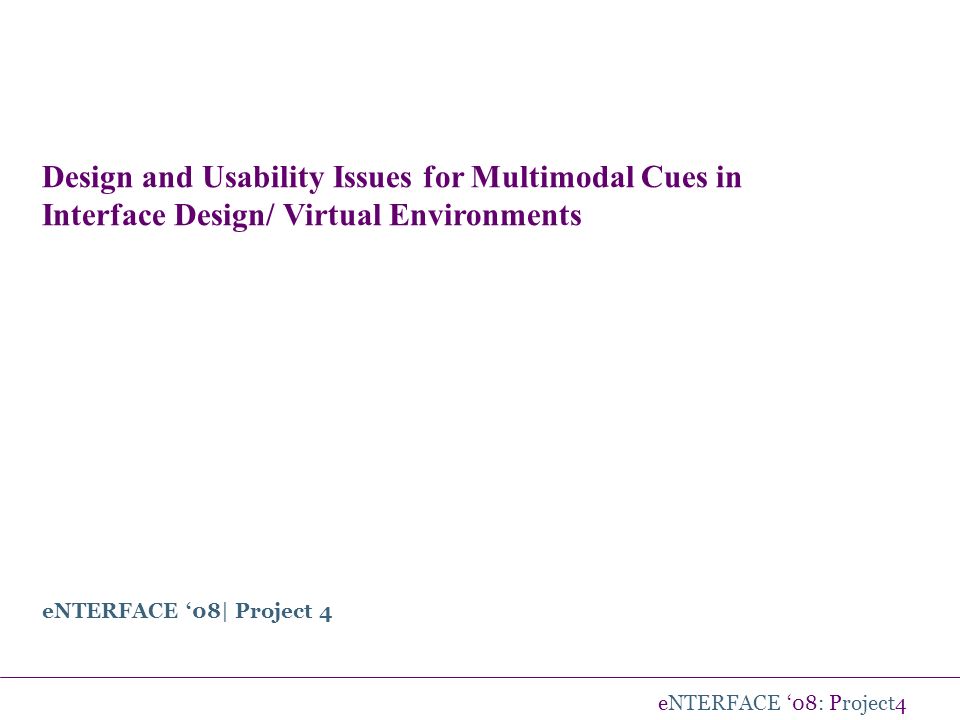 Design and Usability Issues for Multimodal Cues in Interface Design/ Virtual Environments

eNTERFACE ‘08| Project 4

eNTERFACE ‘08: Project4